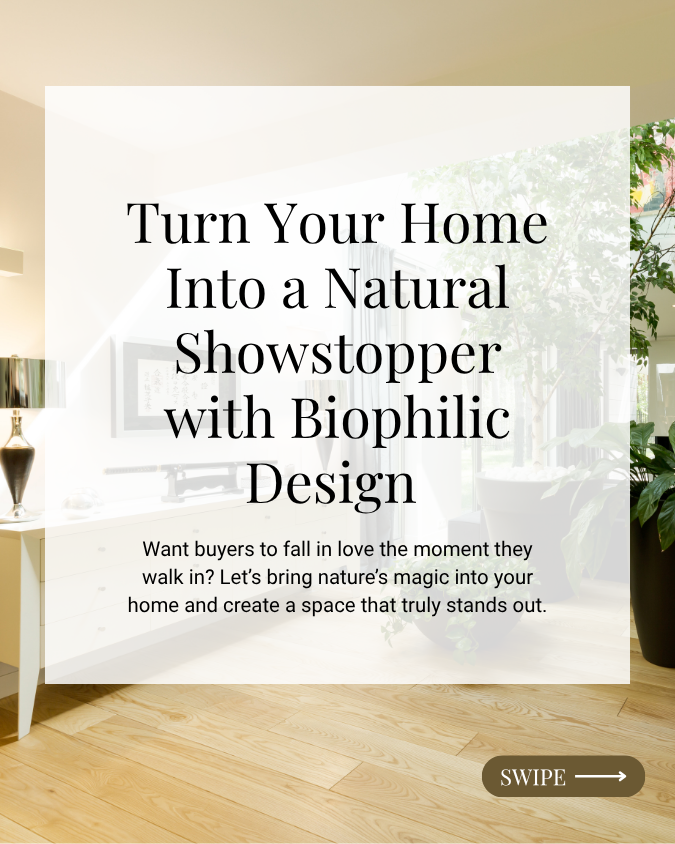 Turn Your Home Into a Natural Showstopper with Biophilic Design

Want buyers to fall in love the moment they walk in? Let's bring nature's magic into your home and create a space that truly stands out.

SWIPE